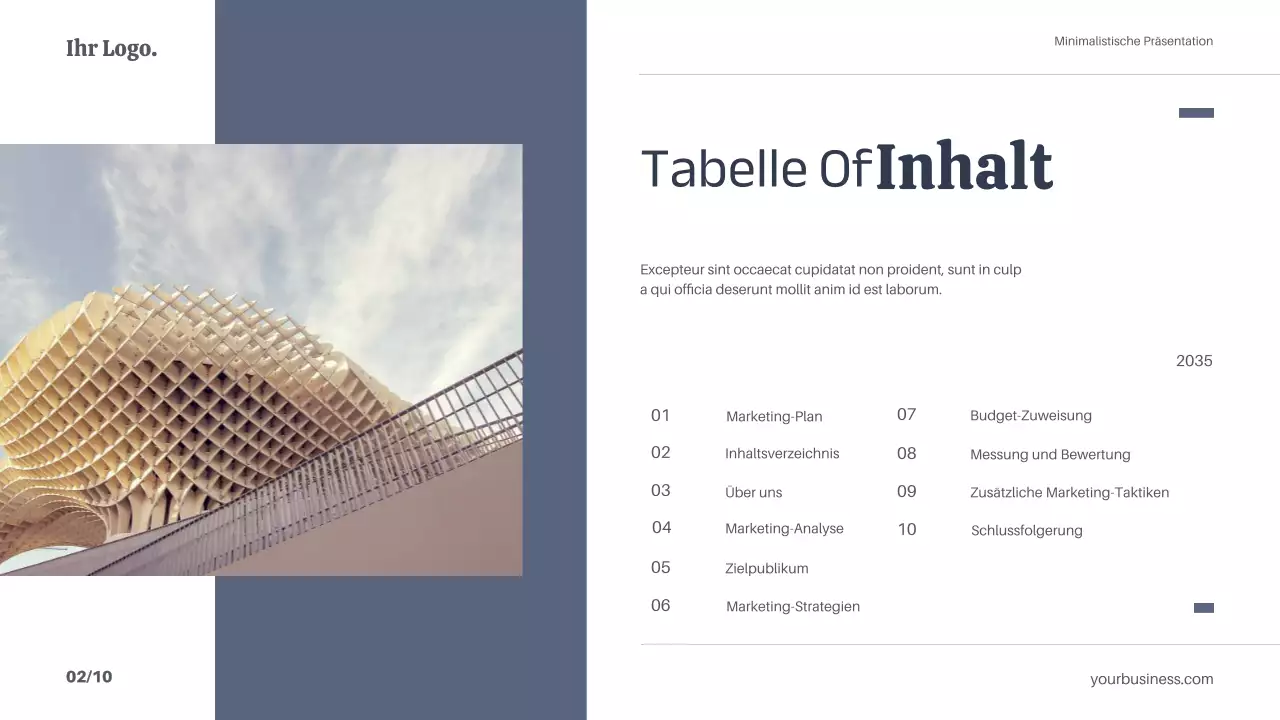 Ihr Logo.

Minimalistische Präsentation

Tabelle Of Inhalt

Excepteur sint occaecat cupidatat non proident, sunt in culp a qui officia deserunt mollit anim id est laborum.

2035

01 Marketing-Plan
02 Inhaltsverzeichnis
03 Über uns
04 Marketing-Analyse
05 Zielpublikum
06 Marketing-Strategien
07 Budget-Zuweisung
08 Messung und Bewertung
09 Zusätzliche Marketing-Taktiken
10 Schlussfolgerung

02/10

yourbusiness.com